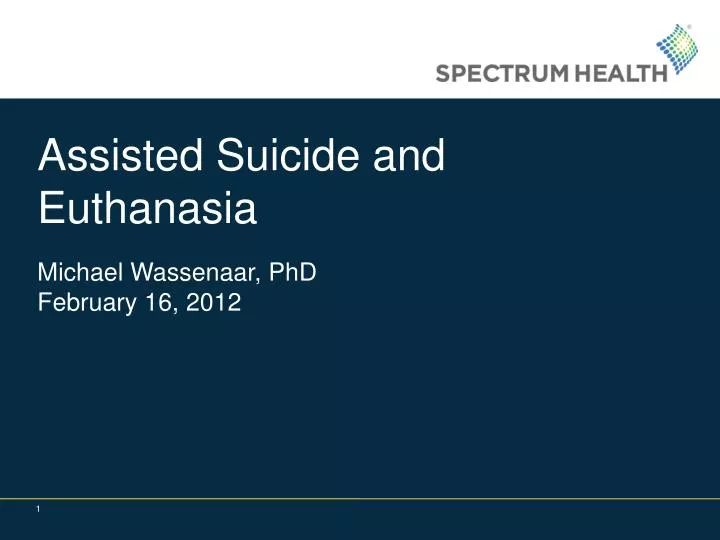 SPECTRUM HEALTH

Assisted Suicide and Euthanasia

Michael Wassenaar, PhD
February 16, 2012

1